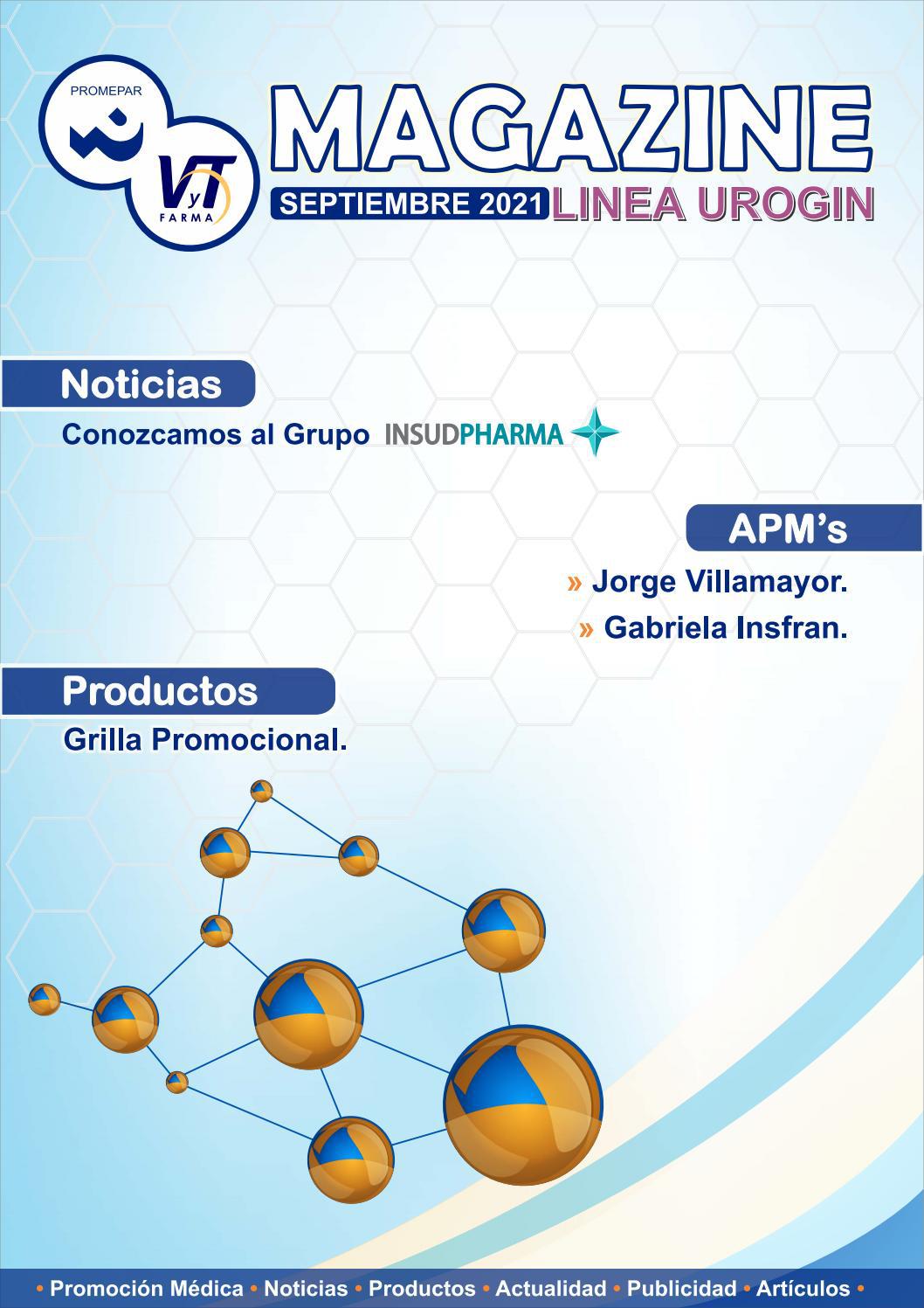 PROMEPAR

VyT FARMA

MAGAZINE

SEPTIEMBRE 2021 LINEA UROGIN

Noticias

Conozcamos al Grupo INSUDPHARMA

APM's

» Jorge Villamayor.

» Gabriela Insfran.

Productos

Grilla Promocional.

• Promoción Médica • Noticias • Productos • Actualidad • Publicidad • Artículos •